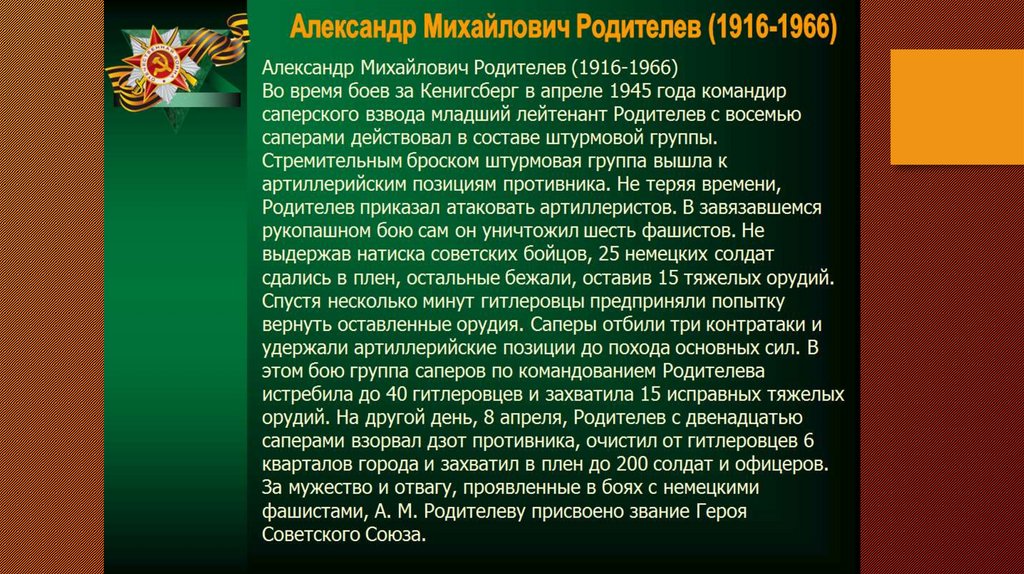 Александр Михайлович Родителев (1916-1966)

Александр Михайлович Родителев (1916-1966)
Во время боев за Кенигсберг в апреле 1945 года командир саперского взвода младший лейтенант Родителев с восемью саперами действовал в составе штурмовой группы. Стремительным броском штурмовая группа вышла к артиллерийским позициям противника. Не теряя времени, Родителев приказал атаковать артиллеристов. В завязавшемся рукопашном бою сам он уничтожил шесть фашистов. Не выдержав натиска советских бойцов, 25 немецких солдат сдались в плен, остальные бежали, оставив 15 тяжелых орудий. Спустя несколько минут гитлеровцы предприняли попытку вернуть оставленные орудия. Саперы отбили три контратаки и удержали артиллерийские позиции до похода основных сил. В этом бою группа саперов по командованием Родителева истребила до 40 гитлеровцев и захватила 15 исправных тяжелых орудий. На другой день, 8 апреля, Родителев с двенадцатью саперами взорвал дзот противника, очистил от гитлеровцев 6 кварталов города и захватил в плен до 200 солдат и офицеров. За мужество и отвагу, проявленные в боях с немецкими фашистами, А. М. Родителеву присвоено звание Героя Советского Союза.